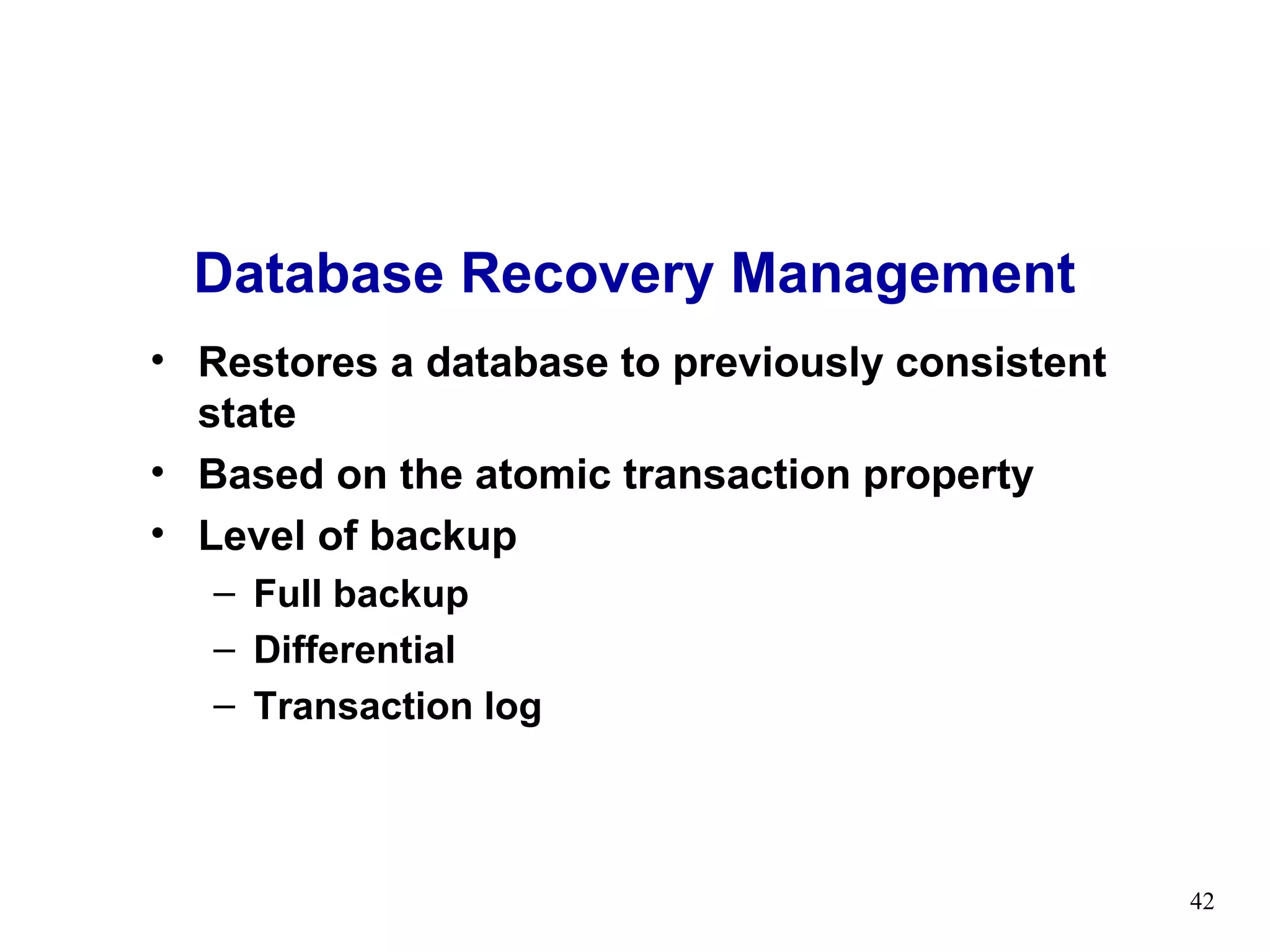 Database Recovery Management

• Restores a database to previously consistent state
• Based on the atomic transaction property
• Level of backup
– Full backup
– Differential
– Transaction log

42